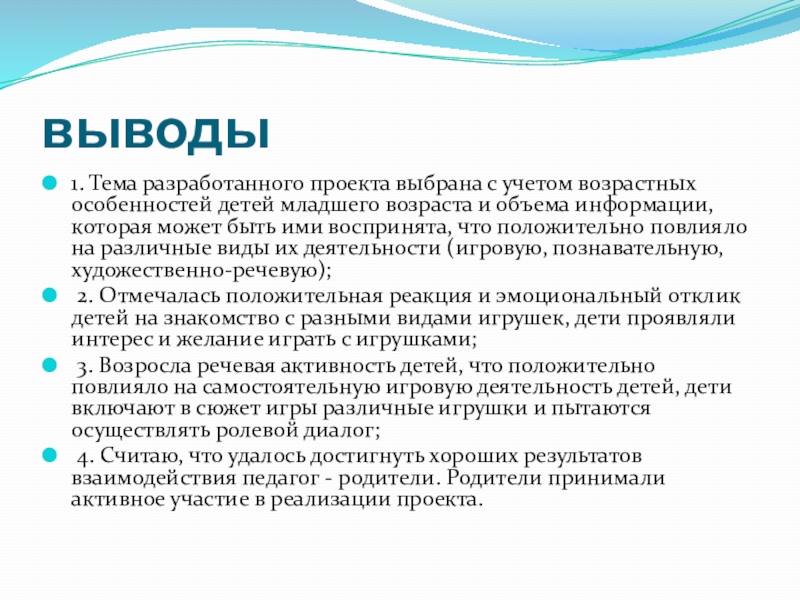 ВЫВОДЫ

1. Тема разработанного проекта выбрана с учетом возрастных особенностей детей младшего возраста и объема информации, которая может быть ими воспринята, что положительно повлияло на различные виды их деятельности (игровую, познавательную, художественно-речевую);

2. Отмечалась положительная реакция и эмоциональный отклик детей на знакомство с разными видами игрушек, дети проявляли интерес и желание играть с игрушками;

3. Возросла речевая активность детей, что положительно повлияло на самостоятельную игровую деятельность детей, дети включают в сюжет игры различные игрушки и пытаются осуществлять ролевой диалог;

4. Считаю, что удалось достигнуть хороших результатов взаимодействия педагог - родители. Родители принимали активное участие в реализации проекта.